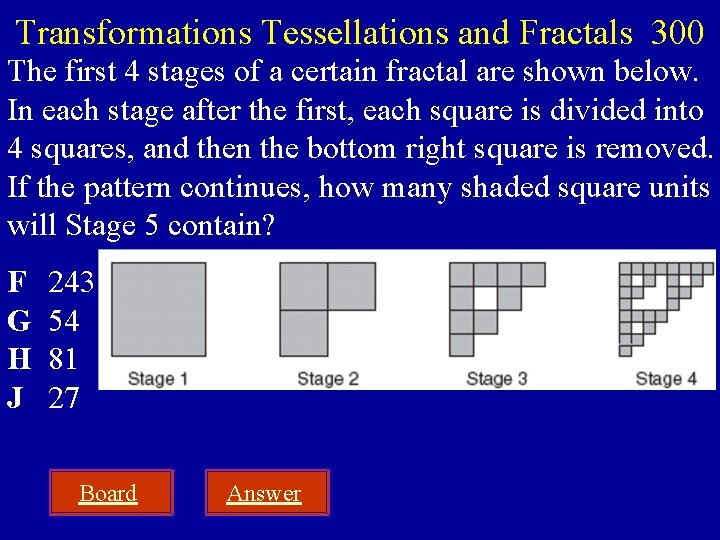 Transformations Tessellations and Fractals 300

The first 4 stages of a certain fractal are shown below. In each stage after the first, each square is divided into 4 squares, and then the bottom right square is removed. If the pattern continues, how many shaded square units will Stage 5 contain?

F 243
G 54
H 81
J 27

Stage 1
Stage 2
Stage 3
Stage 4

Board
Answer